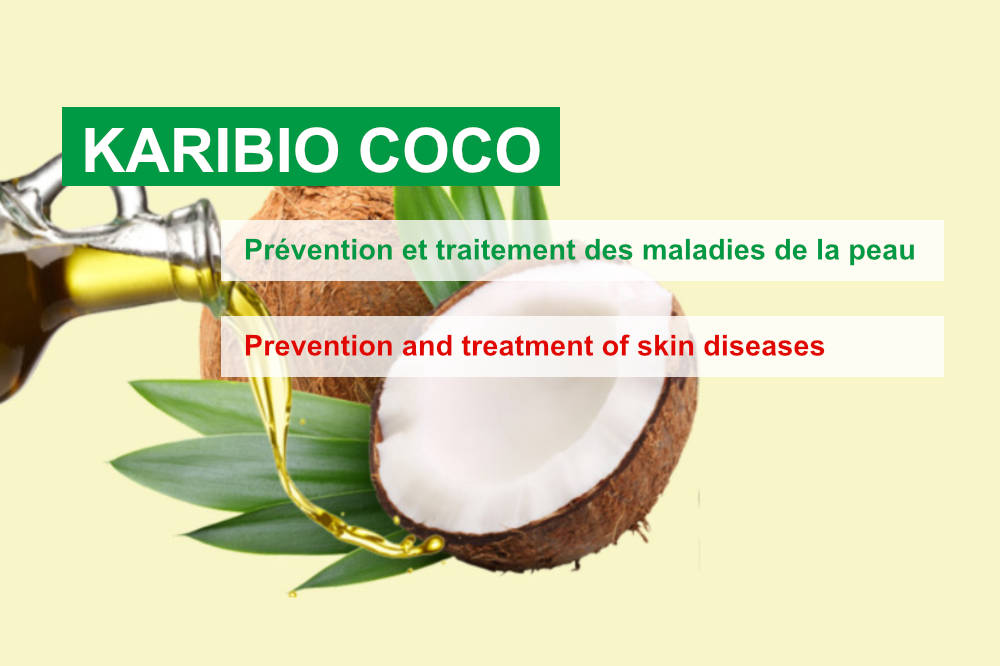 KARIBIO COCO

Prévention et traitement des maladies de la peau

Prevention and treatment of skin diseases